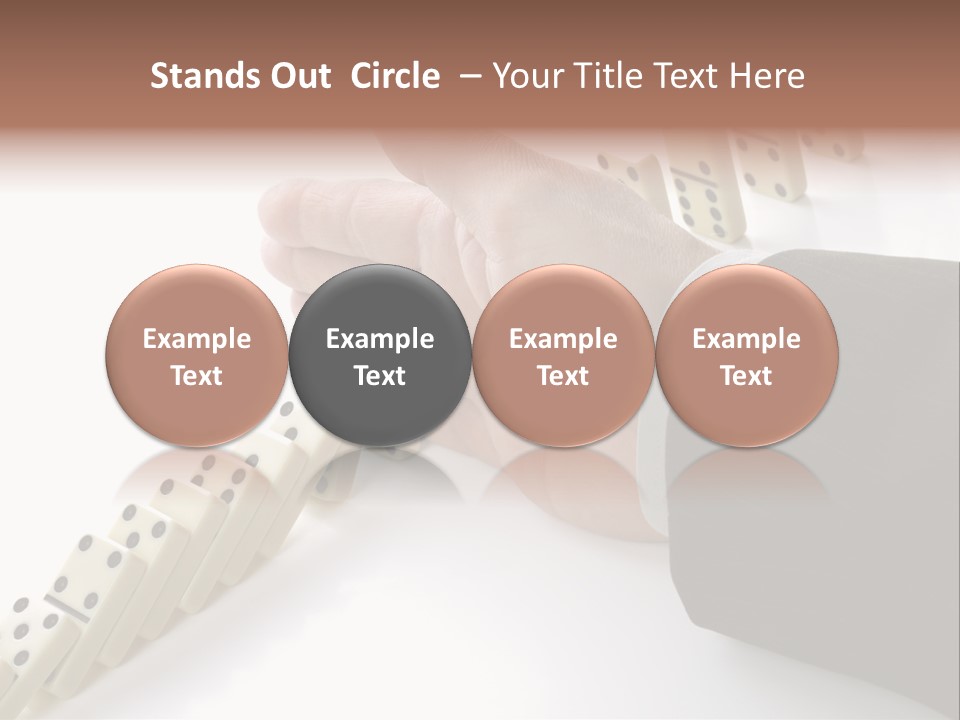 Stands Out Circle – Your Title Text Here

Example Text

Example Text

Example Text

Example Text